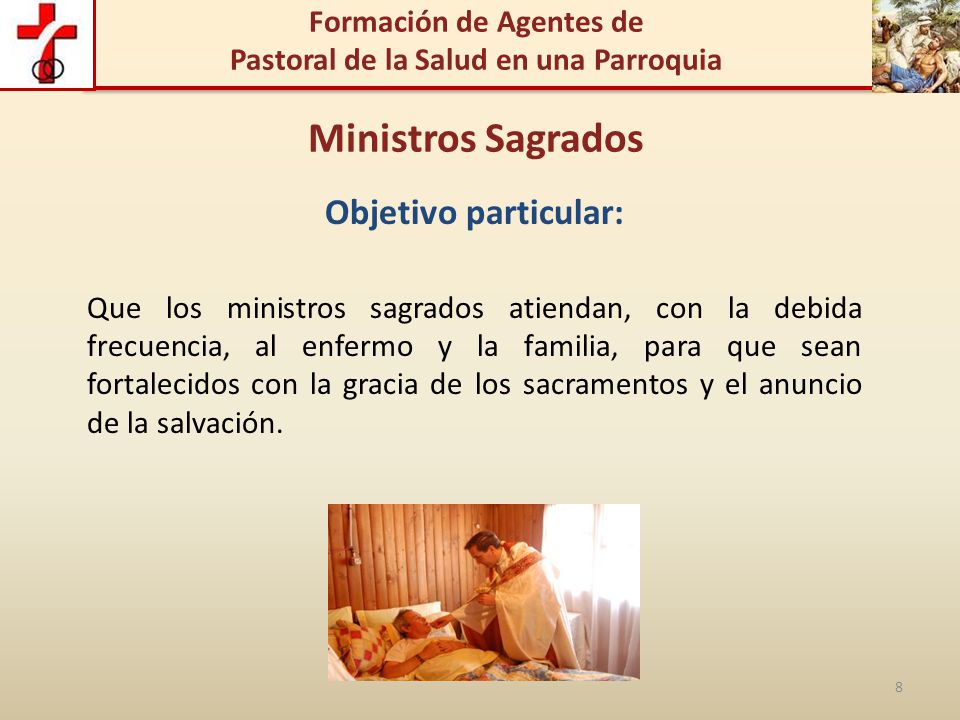 Formación de Agentes de
Pastoral de la Salud en una Parroquia

Ministros Sagrados

Objetivo particular:

Que los ministros sagrados atiendan, con la debida frecuencia, al enfermo y la familia, para que sean fortalecidos con la gracia de los sacramentos y el anuncio de la salvación.

8